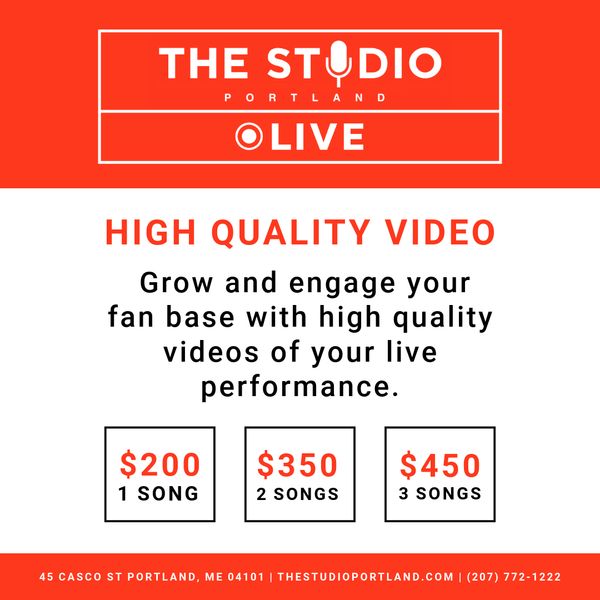 THE STUDIO
PORTLAND

LIVE

HIGH QUALITY VIDEO

Grow and engage your fan base with high quality videos of your live performance.

\$200
1 SONG

\$350
2 SONGS

\$450
3 SONGS

45 CASCO ST PORTLAND, ME 04101 | THESTUDIOPORTLAND.COM | (207) 772-1222